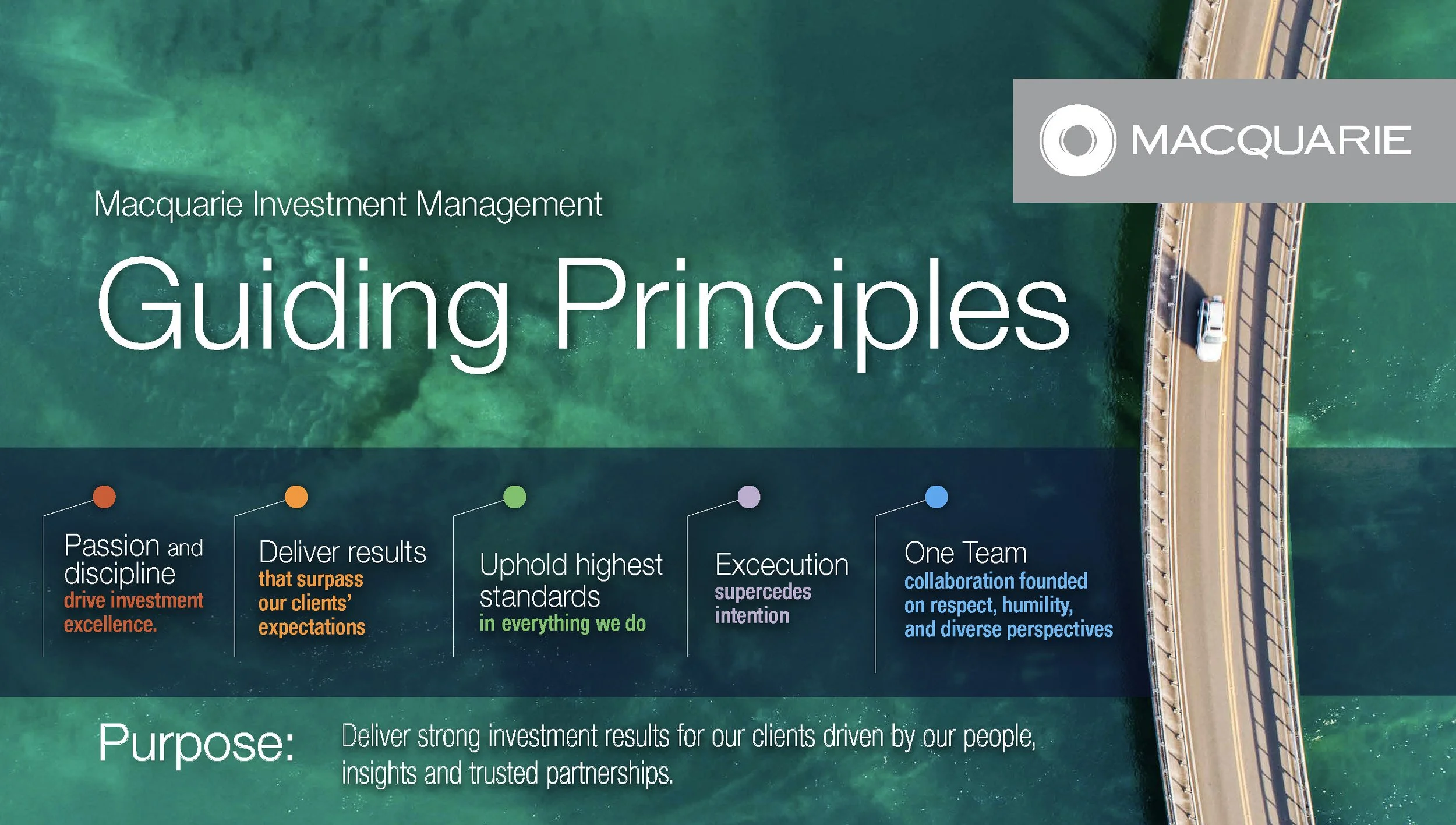 MACQUARIE

Macquarie Investment Management

Guiding Principles

Passion and discipline drive investment excellence.

Deliver results that surpass our clients' expectations

Uphold highest standards in everything we do

Excecution supercedes intention

One Team collaboration founded on respect, humility, and diverse perspectives

Purpose: Deliver strong investment results for our clients driven by our people, insights and trusted partnerships.